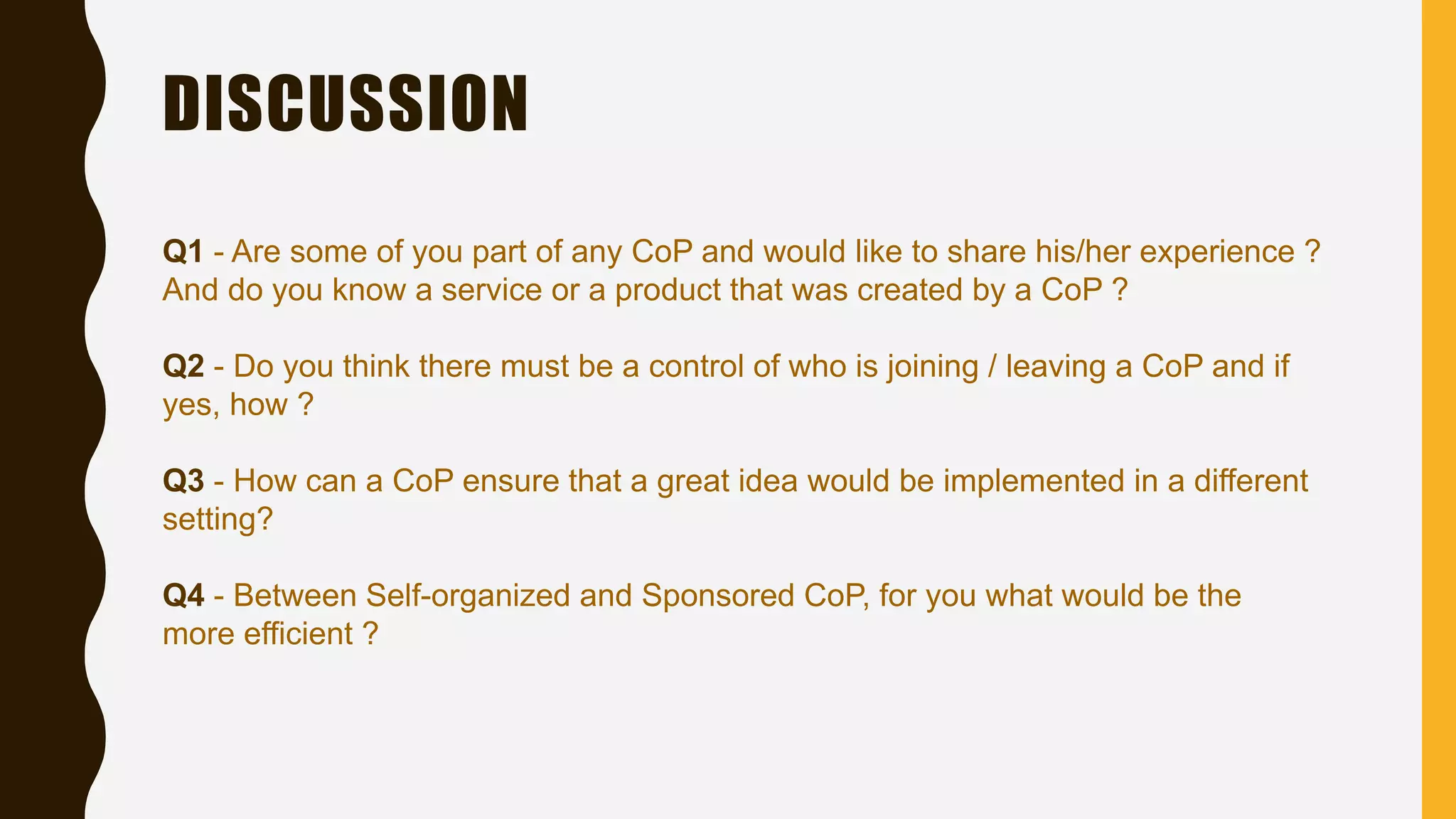 DISCUSSION

Q1 - Are some of you part of any CoP and would like to share his/her experience ? And do you know a service or a product that was created by a CoP ?

Q2 - Do you think there must be a control of who is joining / leaving a CoP and if yes, how ?

Q3 - How can a CoP ensure that a great idea would be implemented in a different setting?

Q4 - Between Self-organized and Sponsored CoP, for you what would be the more efficient ?